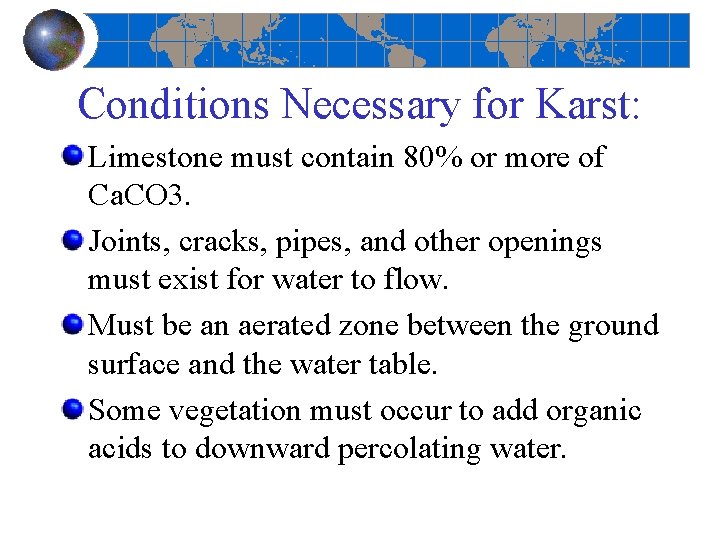 Conditions Necessary for Karst:

Limestone must contain 80% or more of CaCO3.

Joints, cracks, pipes, and other openings must exist for water to flow.

Must be an aerated zone between the ground surface and the water table.

Some vegetation must occur to add organic acids to downward percolating water.